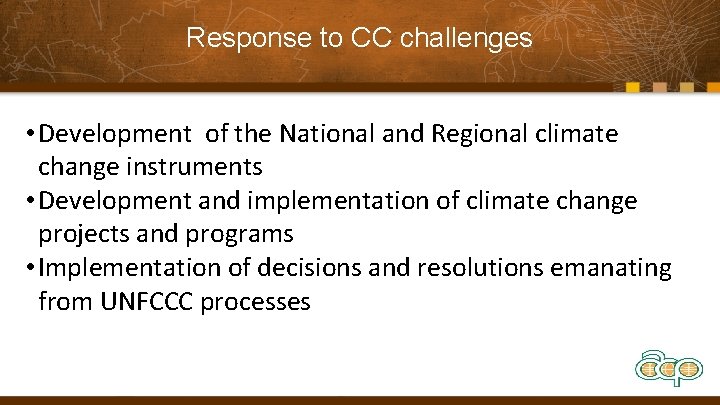 Response to CC challenges

• Development of the National and Regional climate change instruments
• Development and implementation of climate change projects and programs
• Implementation of decisions and resolutions emanating from UNFCCC processes

acp